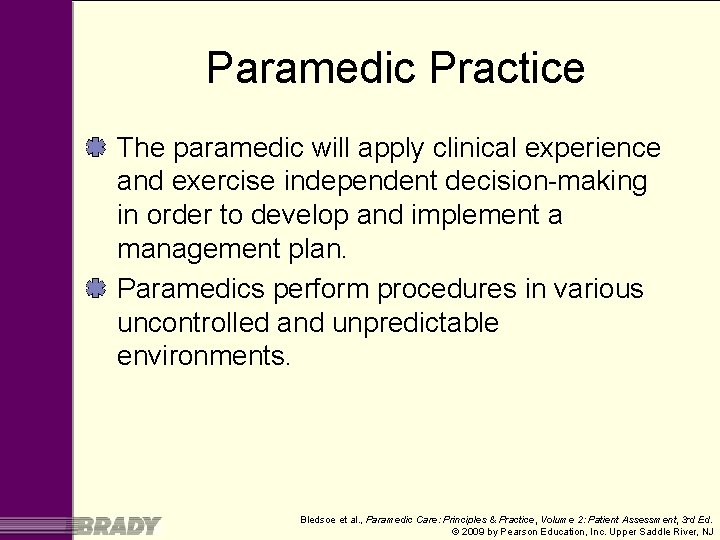 Paramedic Practice

The paramedic will apply clinical experience and exercise independent decision-making in order to develop and implement a management plan.

Paramedics perform procedures in various uncontrolled and unpredictable environments.

BRADY

Bledsoe et al., Paramedic Care: Principles & Practice, Volume 2: Patient Assessment, 3rd Ed.
© 2009 by Pearson Education, Inc. Upper Saddle River, NJ